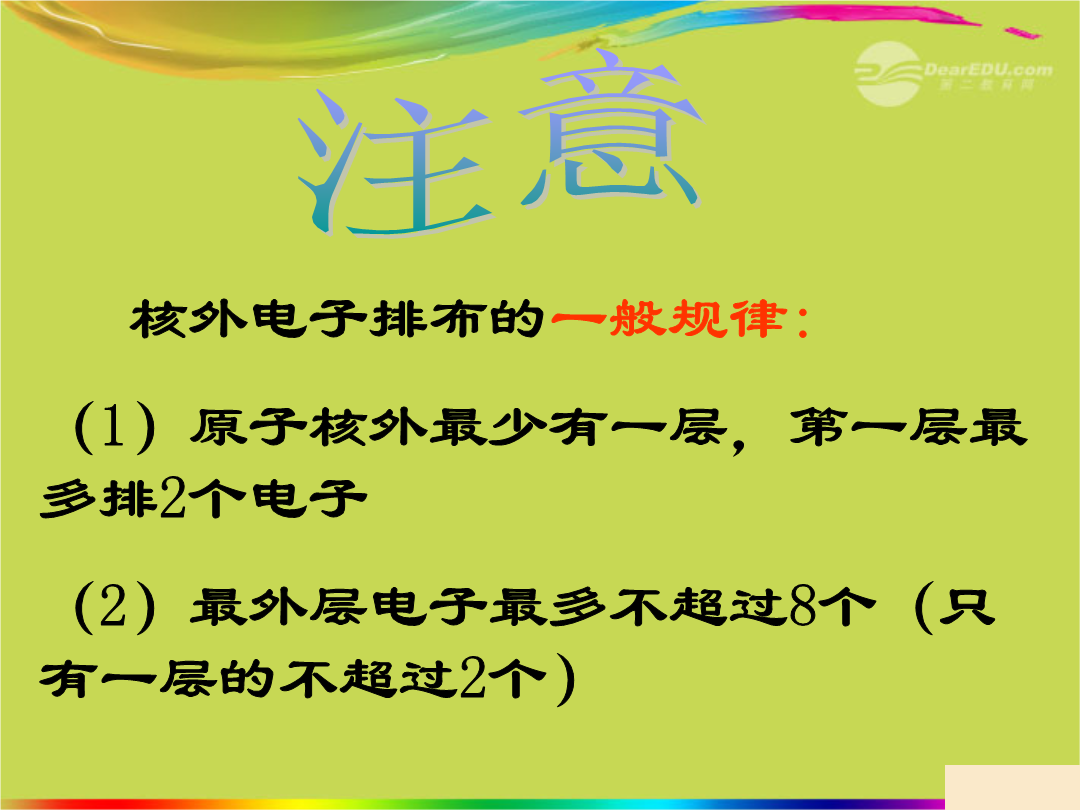 DearEDU.com
第二教育网

注意

核外电子排布的一般规律：

（1）原子核外最少有一层，第一层最多排2个电子

（2）最外层电子最多不超过8个（只有一层的不超过2个）